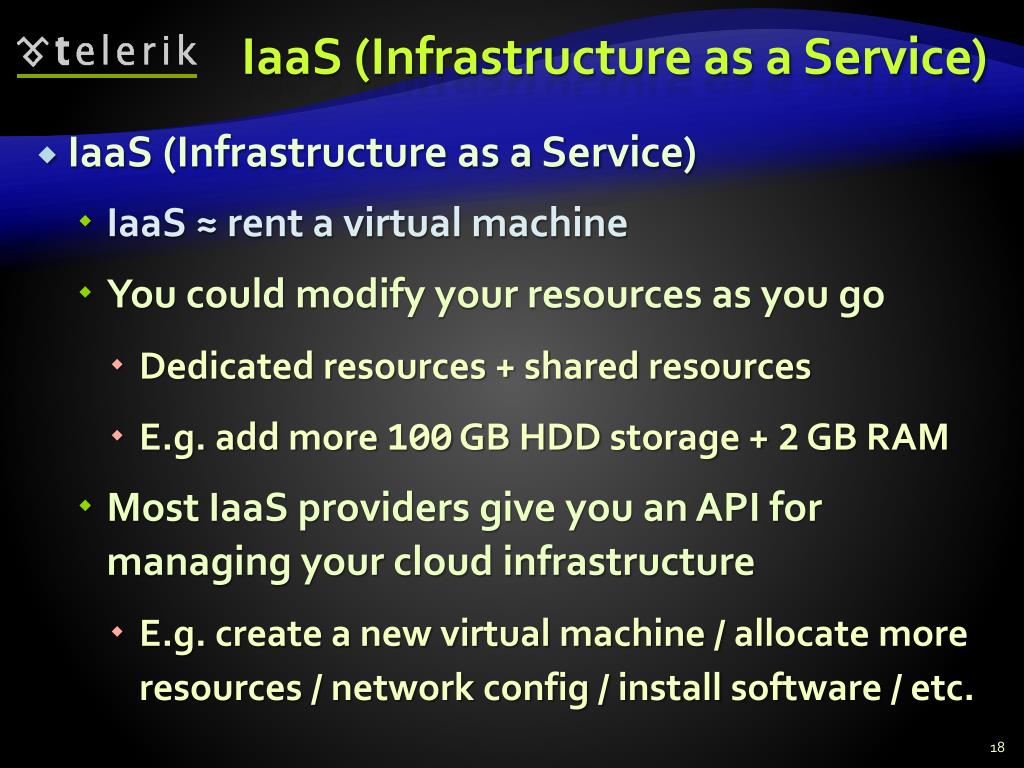 telerik

IaaS (Infrastructure as a Service)

IaaS (Infrastructure as a Service)

IaaS ≈ rent a virtual machine

You could modify your resources as you go

Dedicated resources + shared resources

E.g. add more 100 GB HDD storage + 2 GB RAM

Most IaaS providers give you an API for managing your cloud infrastructure

E.g. create a new virtual machine / allocate more resources / network config / install software / etc.

18